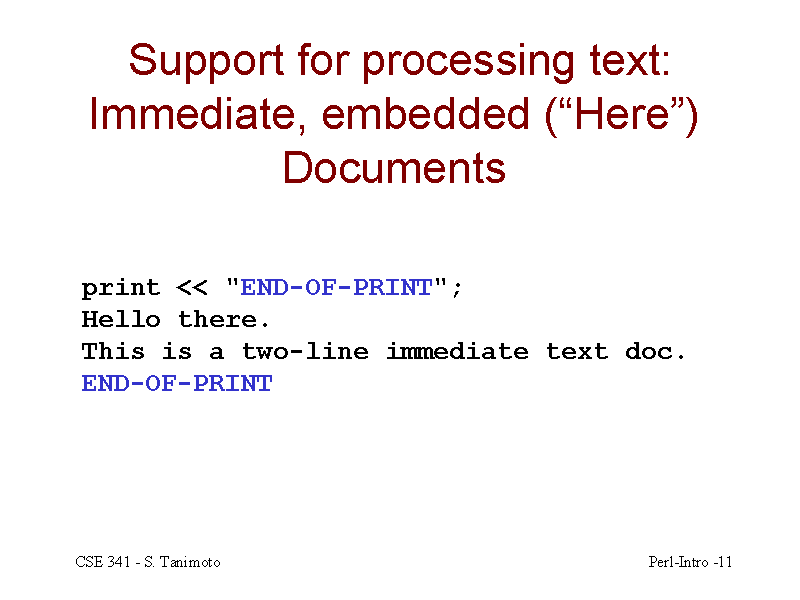 Support for processing text: Immediate, embedded (“Here”) Documents

print << "END-OF-PRINT";
Hello there.
This is a two-line immediate text doc.
END-OF-PRINT

CSE 341 - S. Tanimoto

Perl-Intro -11